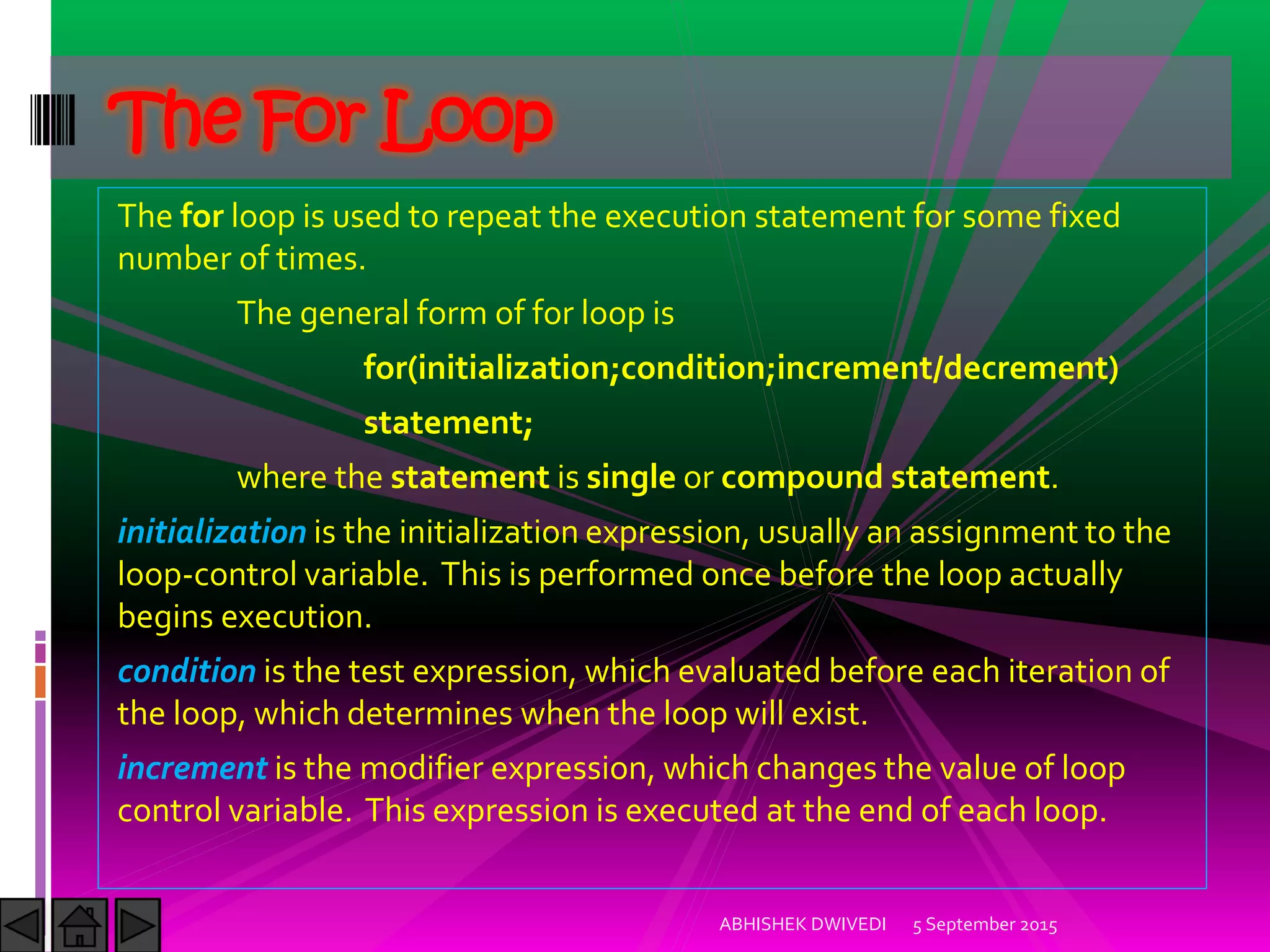 The For Loop

The for loop is used to repeat the execution statement for some fixed number of times.

The general form of for loop is

for(initialization;condition;increment/decrement)

statement;

where the statement is single or compound statement.

initialization is the initialization expression, usually an assignment to the loop-control variable. This is performed once before the loop actually begins execution.

condition is the test expression, which evaluated before each iteration of the loop, which determines when the loop will exist.

increment is the modifier expression, which changes the value of loop control variable. This expression is executed at the end of each loop.

ABHISHEK DWIVEDI 5 September 2015